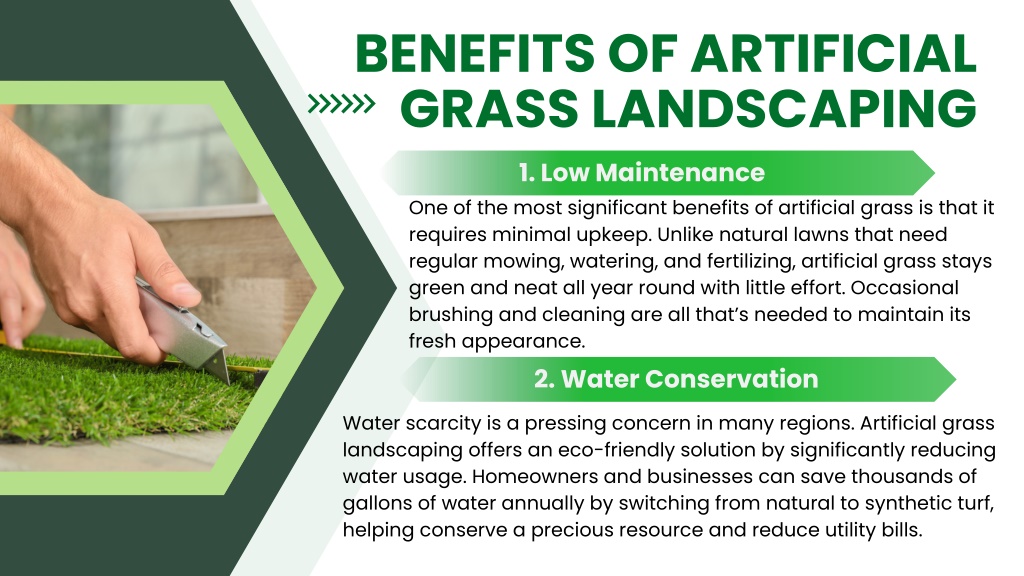 BENEFITS OF ARTIFICIAL GRASS LANDSCAPING

1. Low Maintenance

One of the most significant benefits of artificial grass is that it requires minimal upkeep. Unlike natural lawns that need regular mowing, watering, and fertilizing, artificial grass stays green and neat all year round with little effort. Occasional brushing and cleaning are all that's needed to maintain its fresh appearance.

2. Water Conservation

Water scarcity is a pressing concern in many regions. Artificial grass landscaping offers an eco-friendly solution by significantly reducing water usage. Homeowners and businesses can save thousands of gallons of water annually by switching from natural to synthetic turf, helping conserve a precious resource and reduce utility bills.